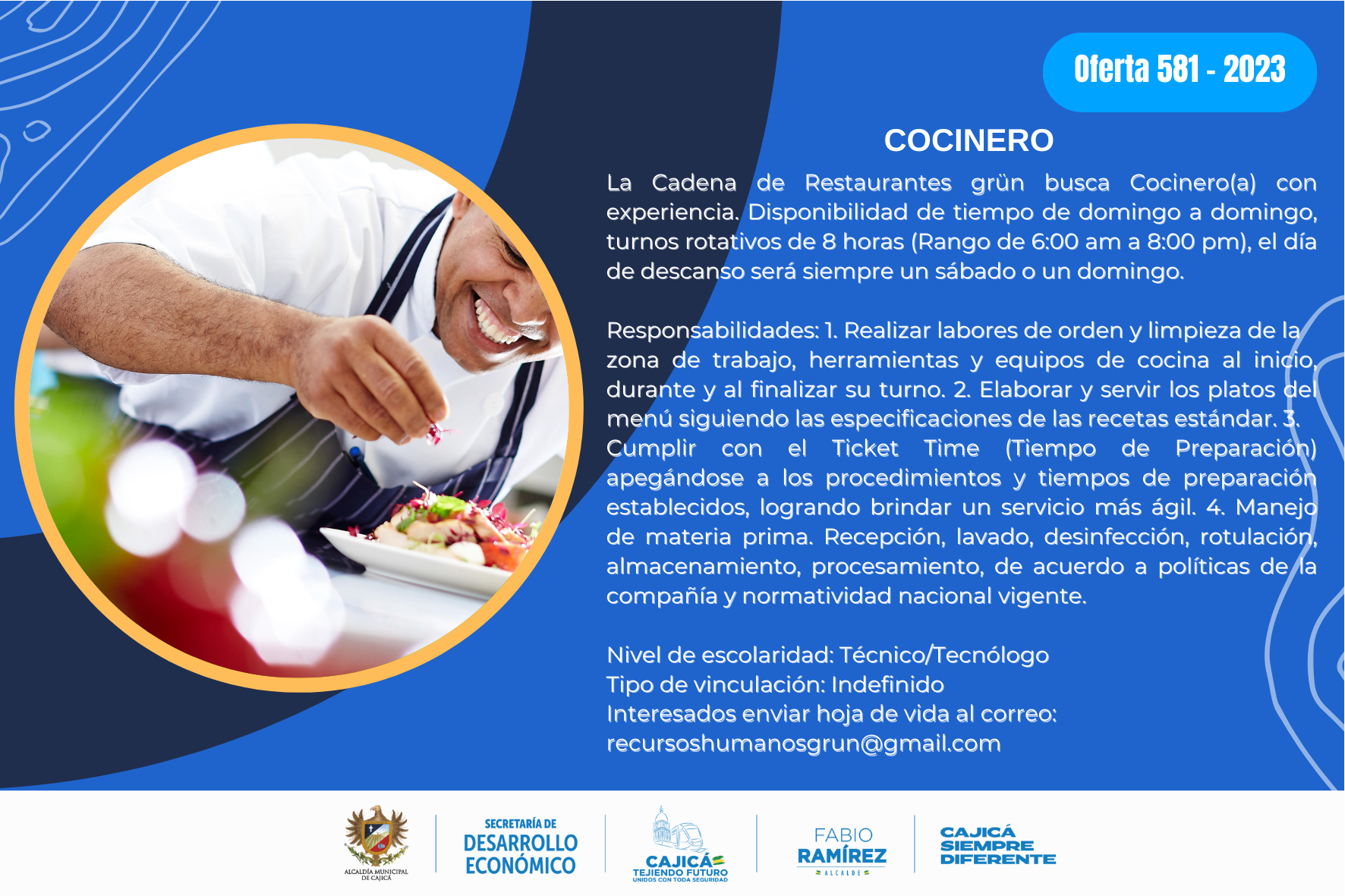 Oferta 581 - 2023

COCINERO

La Cadena de Restaurantes grün busca Cocinero(a) con experiencia. Disponibilidad de tiempo de domingo a domingo, turnos rotativos de 8 horas (Rango de 6:00 am a 8:00 pm), el día de descanso será siempre un sábado o un domingo.

Responsabilidades: 1. Realizar labores de orden y limpieza de la zona de trabajo, herramientas y equipos de cocina al inicio, durante y al finalizar su turno. 2. Elaborar y servir los platos del menú siguiendo las especificaciones de las recetas estándar. 3. Cumplir con el Ticket Time (Tiempo de Preparación) apegándose a los procedimientos y tiempos de preparación establecidos, logrando brindar un servicio más ágil. 4. Manejo de materia prima. Recepción, lavado, desinfección, rotulación, almacenamiento, procesamiento, de acuerdo a políticas de la compañía y normatividad nacional vigente.

Nivel de escolaridad: Técnico/Tecnólogo
Tipo de vinculación: Indefinido
Interesados enviar hoja de vida al correo:
recursoshumanosgrun@gmail.com

ALCALDÍA MUNICIPAL DE CAJICÁ

SECRETARÍA DE DESARROLLO ECONÓMICO

CAJICÁ TEJIENDO FUTURO UNIDOS CON TODA SEGURIDAD

FABIO RAMÍREZ ALCALDE

CAJICÁ SIEMPRE DIFERENTE